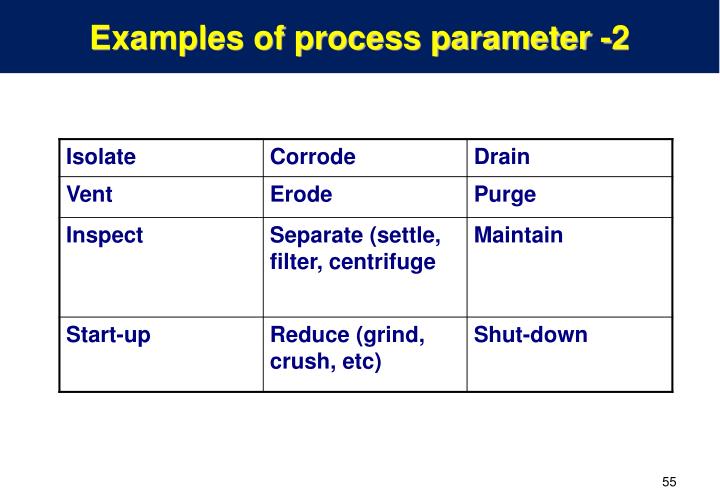 Examples of process parameter -2

| Isolate | Corrode | Drain |
|---|---|---|
| Vent | Erode | Purge |
| Inspect | Separate (settle, filter, centrifuge | Maintain |
| Start-up | Reduce (grind, crush, etc) | Shut-down |

55